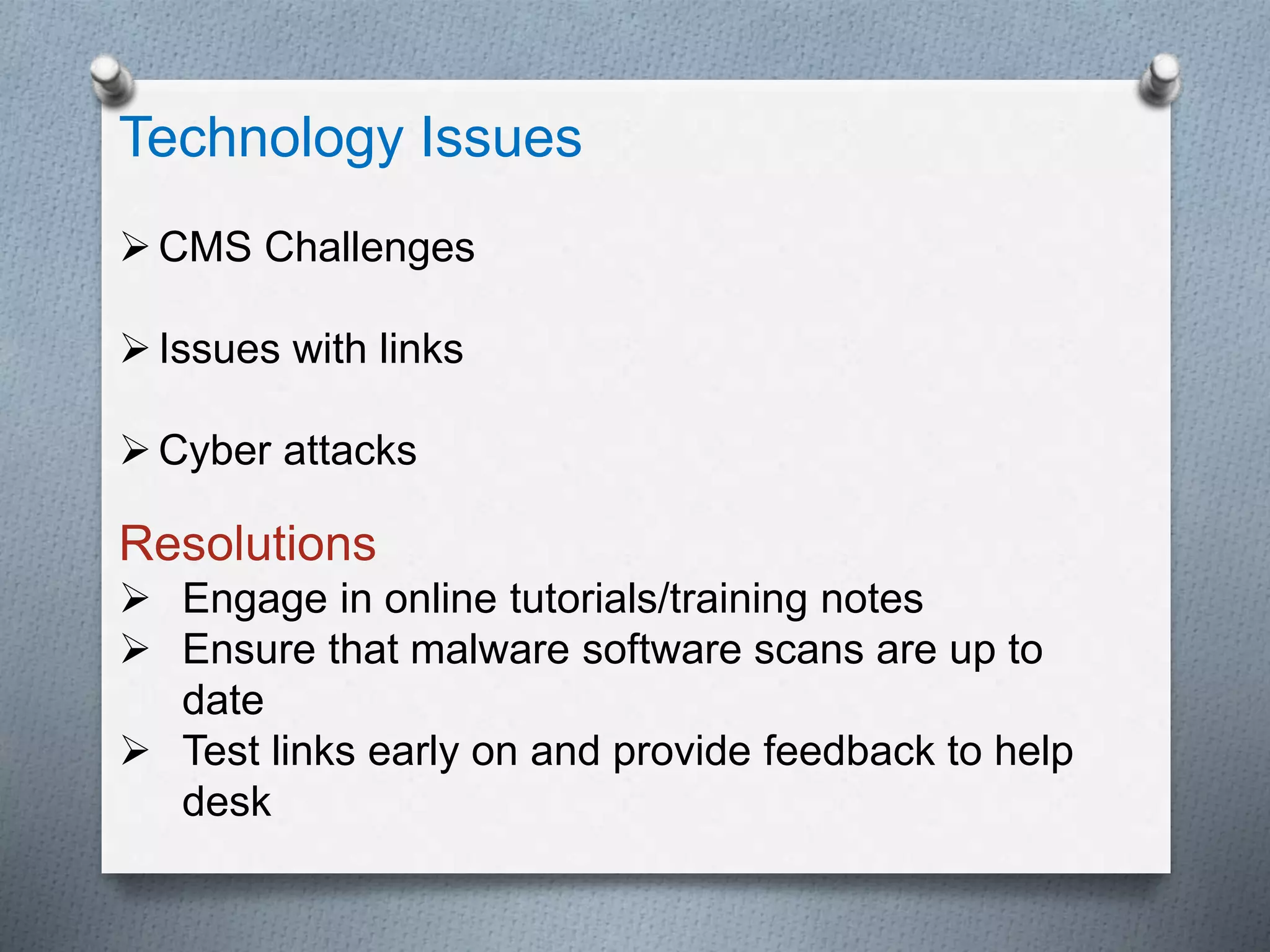 Technology Issues

➢ CMS Challenges

➢ Issues with links

➢ Cyber attacks

Resolutions

➢ Engage in online tutorials/training notes
➢ Ensure that malware software scans are up to date
➢ Test links early on and provide feedback to help desk